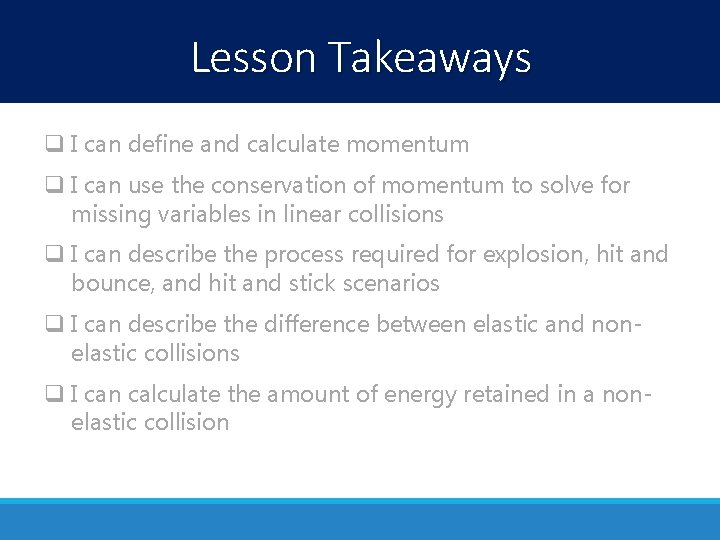 Lesson Takeaways

❑ I can define and calculate momentum

❑ I can use the conservation of momentum to solve for missing variables in linear collisions

❑ I can describe the process required for explosion, hit and bounce, and hit and stick scenarios

❑ I can describe the difference between elastic and non-elastic collisions

❑ I can calculate the amount of energy retained in a non-elastic collision